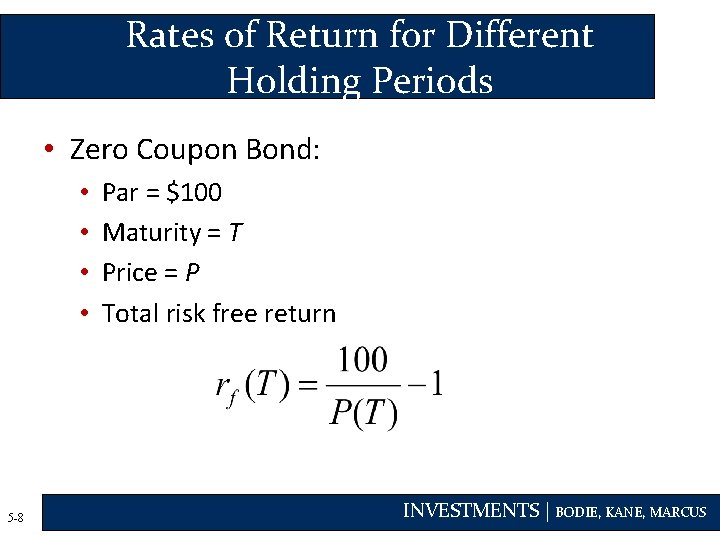 Rates of Return for Different Holding Periods

• Zero Coupon Bond:
  • Par = \$100
  • Maturity = $T$
  • Price = $P$
  • Total risk free return

$r_f(T) = \frac{100}{P(T)} - 1$

5-8

INVESTMENTS | BODIE, KANE, MARCUS